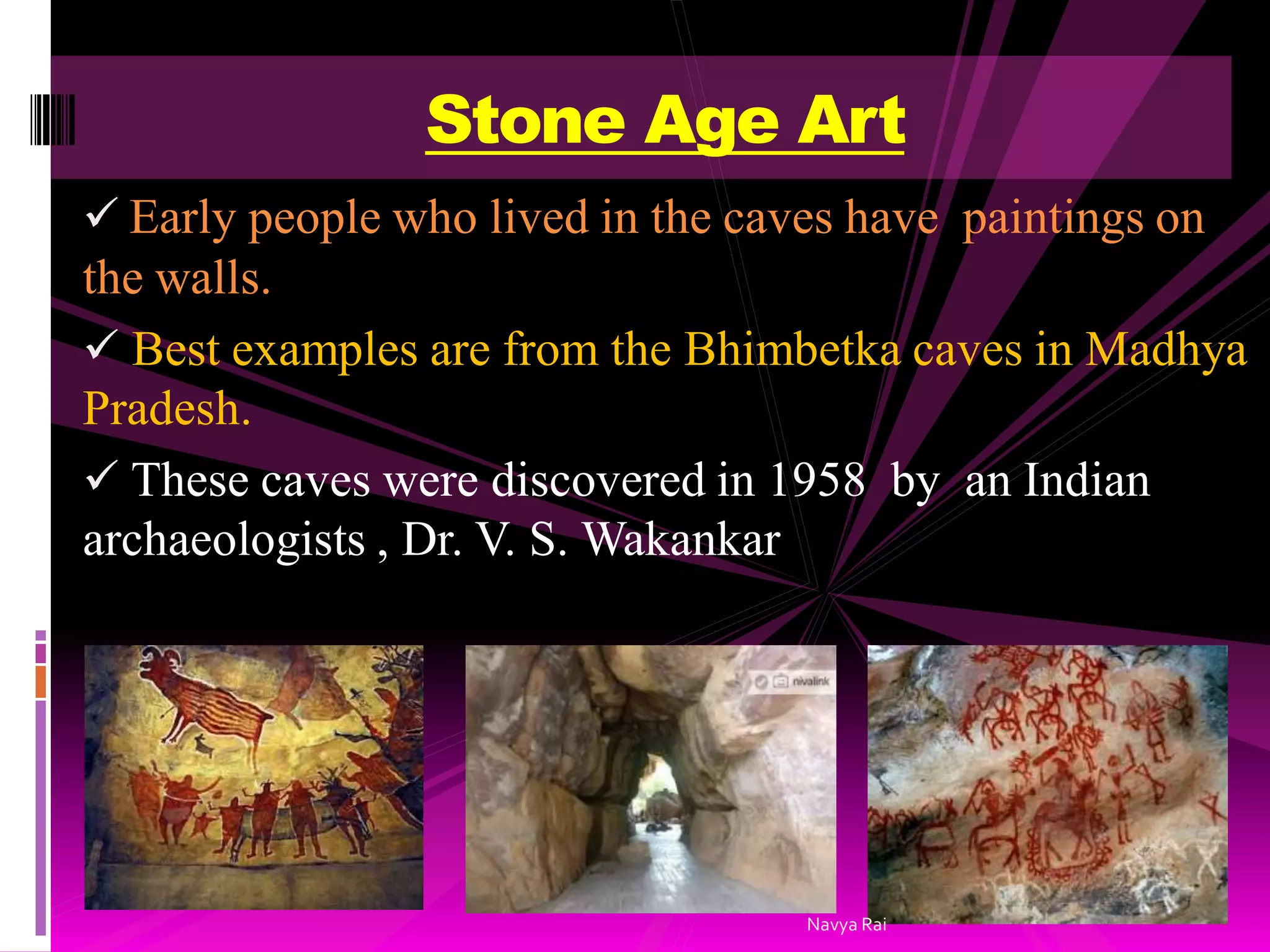 Stone Age Art

✓ Early people who lived in the caves have paintings on the walls.

✓ Best examples are from the Bhimbetka caves in Madhya Pradesh.

✓ These caves were discovered in 1958 by an Indian archaeologists , Dr. V. S. Wakankar

nivalink

Navya Rai